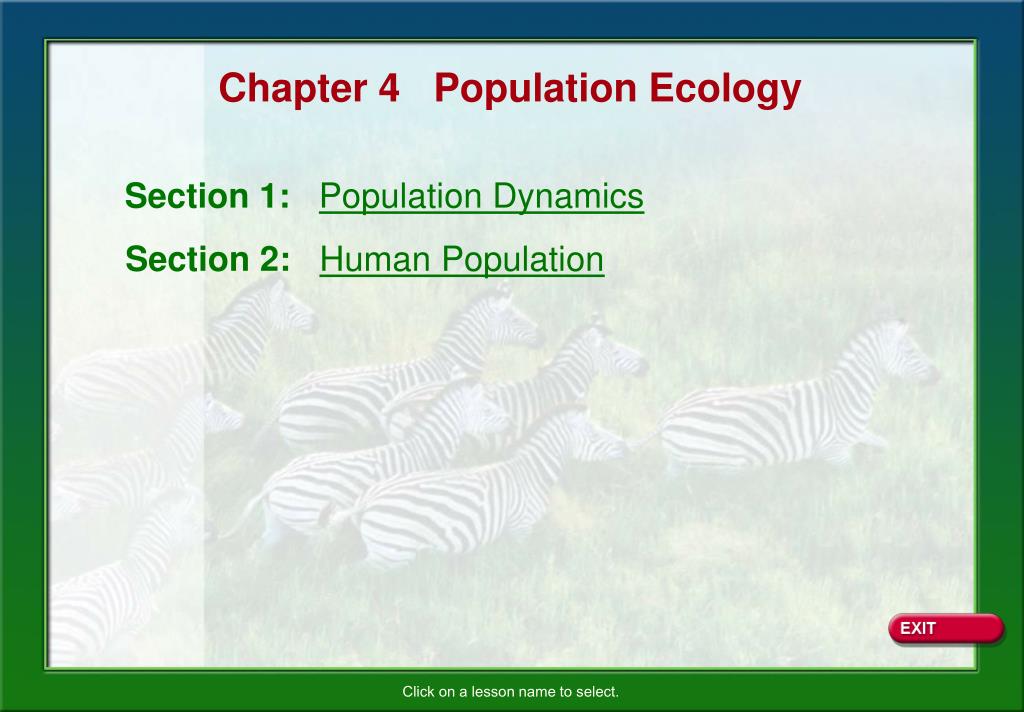 Chapter 4 Population Ecology

Section 1: Population Dynamics

Section 2: Human Population

EXIT

Click on a lesson name to select.